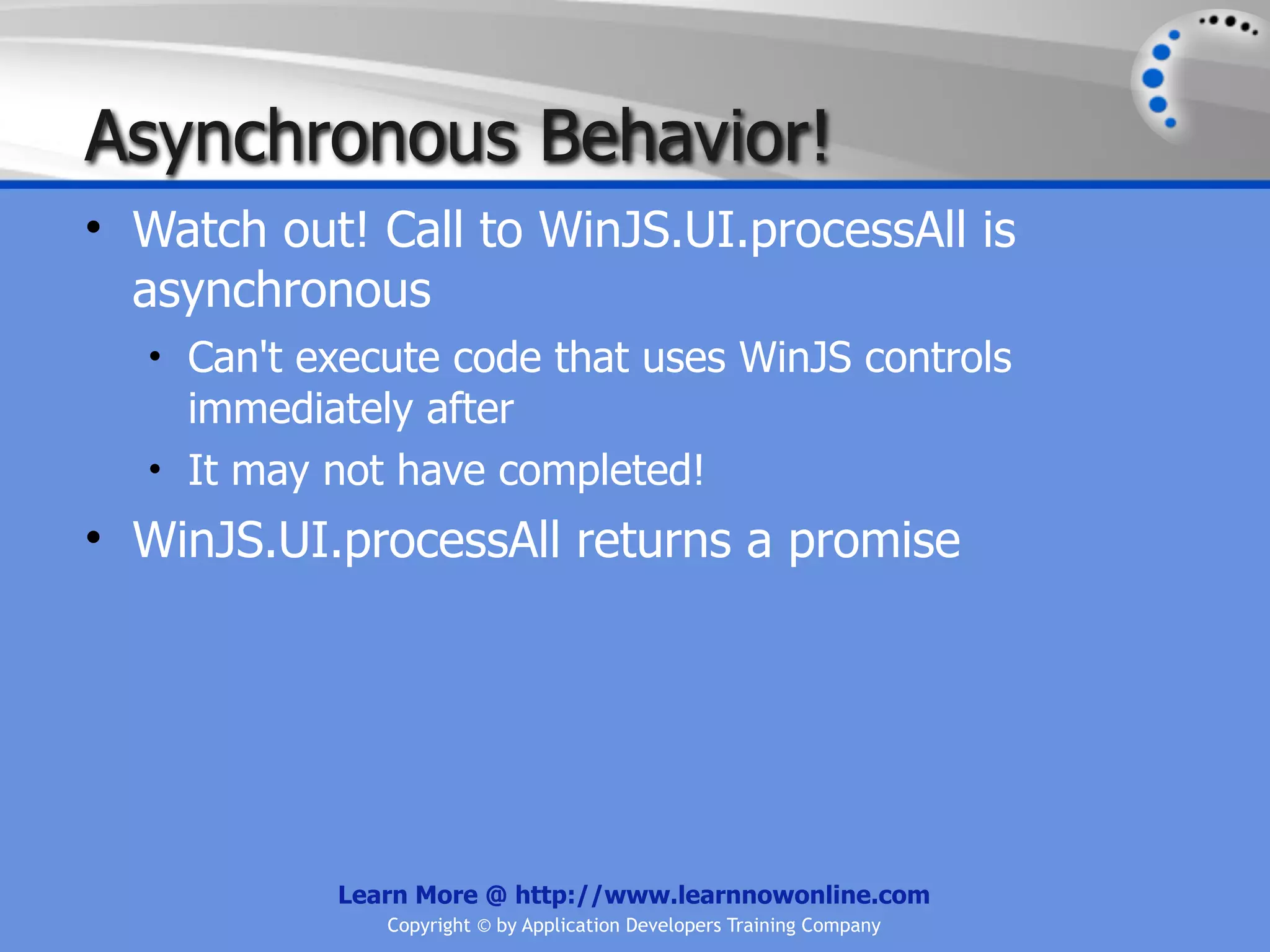 Asynchronous Behavior!

• Watch out! Call to WinJS.UI.processAll is asynchronous
  • Can't execute code that uses WinJS controls immediately after
  • It may not have completed!
• WinJS.UI.processAll returns a promise

Learn More @ http://www.learnnowonline.com
Copyright © by Application Developers Training Company